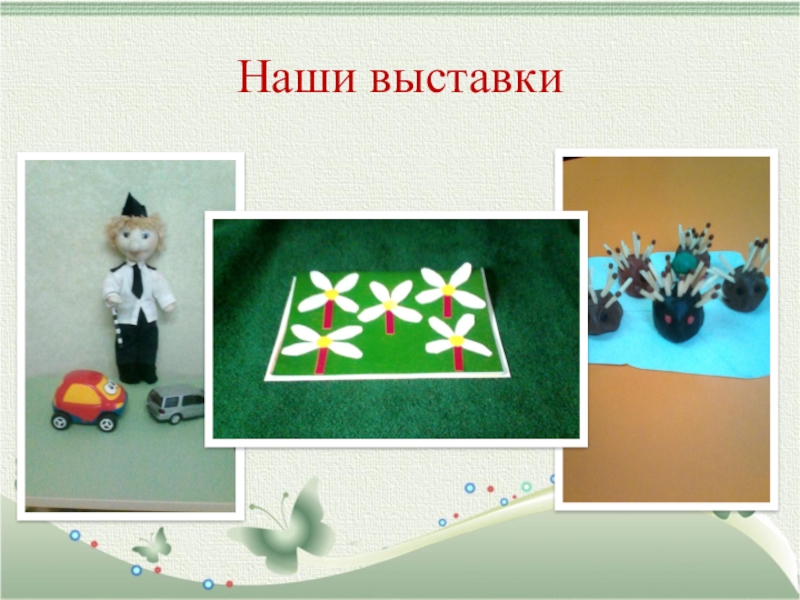 Наши выставки